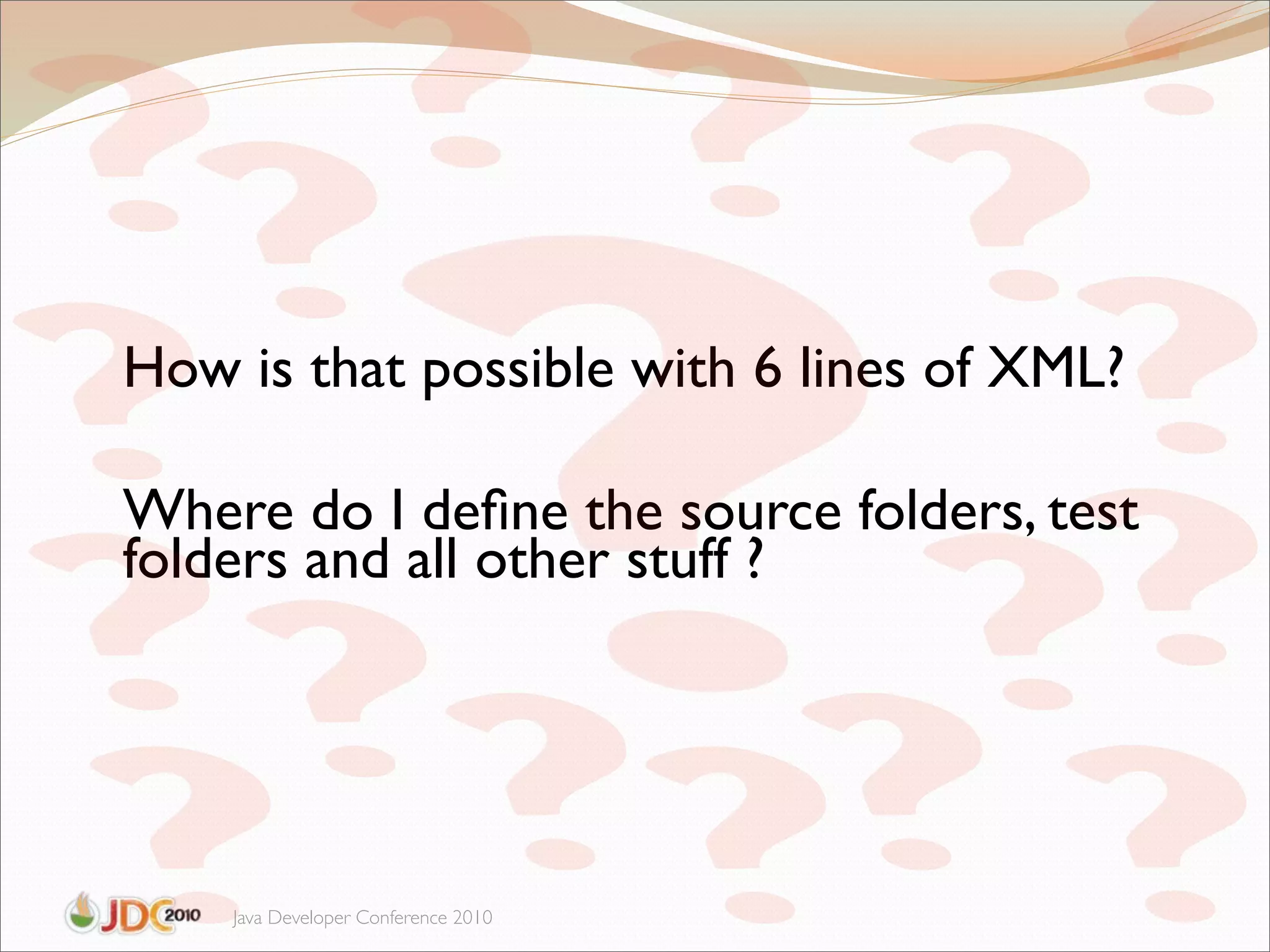 How is that possible with 6 lines of XML?

Where do I define the source folders, test folders and all other stuff ?

JDC 2010 Java Developer Conference 2010